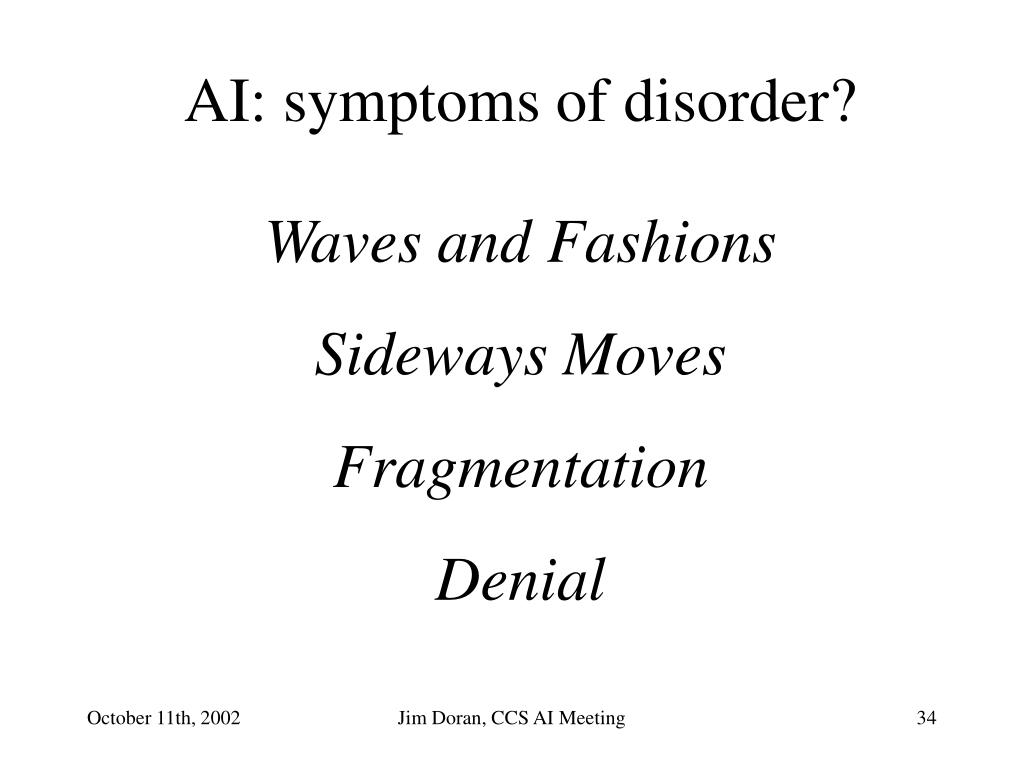 AI: symptoms of disorder?

Waves and Fashions

Sideways Moves

Fragmentation

Denial

October 11th, 2002

Jim Doran, CCS AI Meeting

34